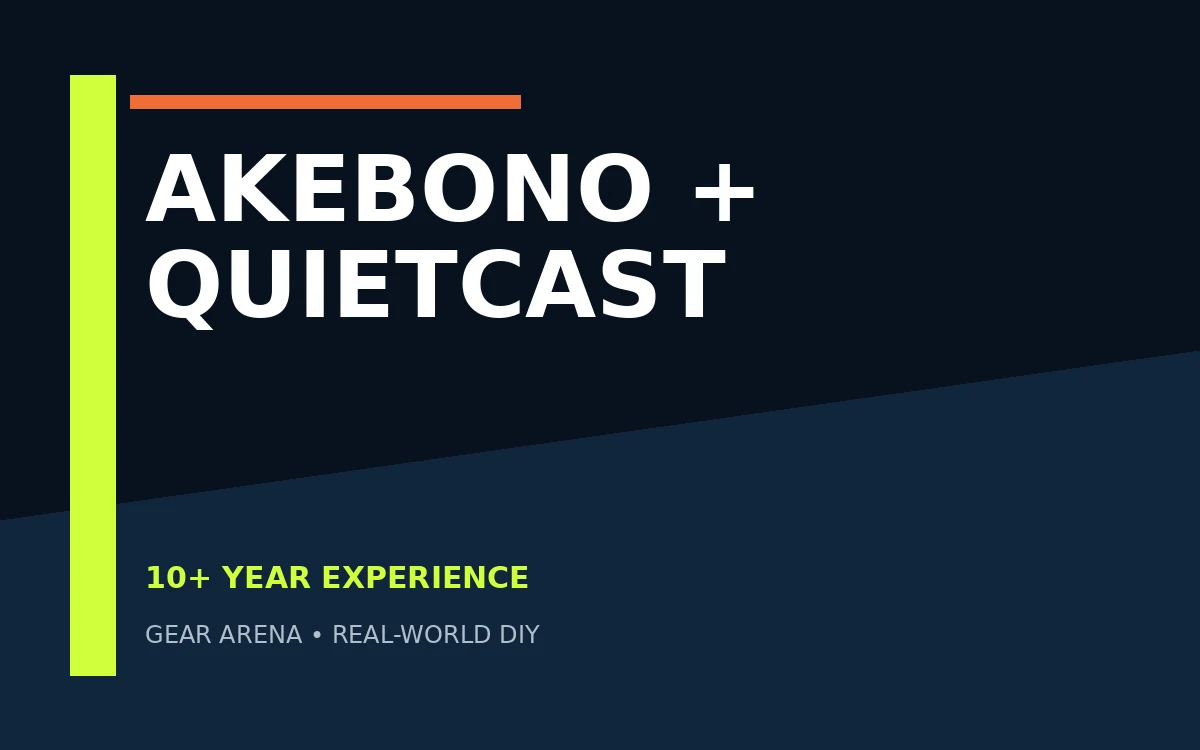 AKEBONO + QUIETCAST

10+ YEAR EXPERIENCE

GEAR ARENA • REAL-WORLD DIY